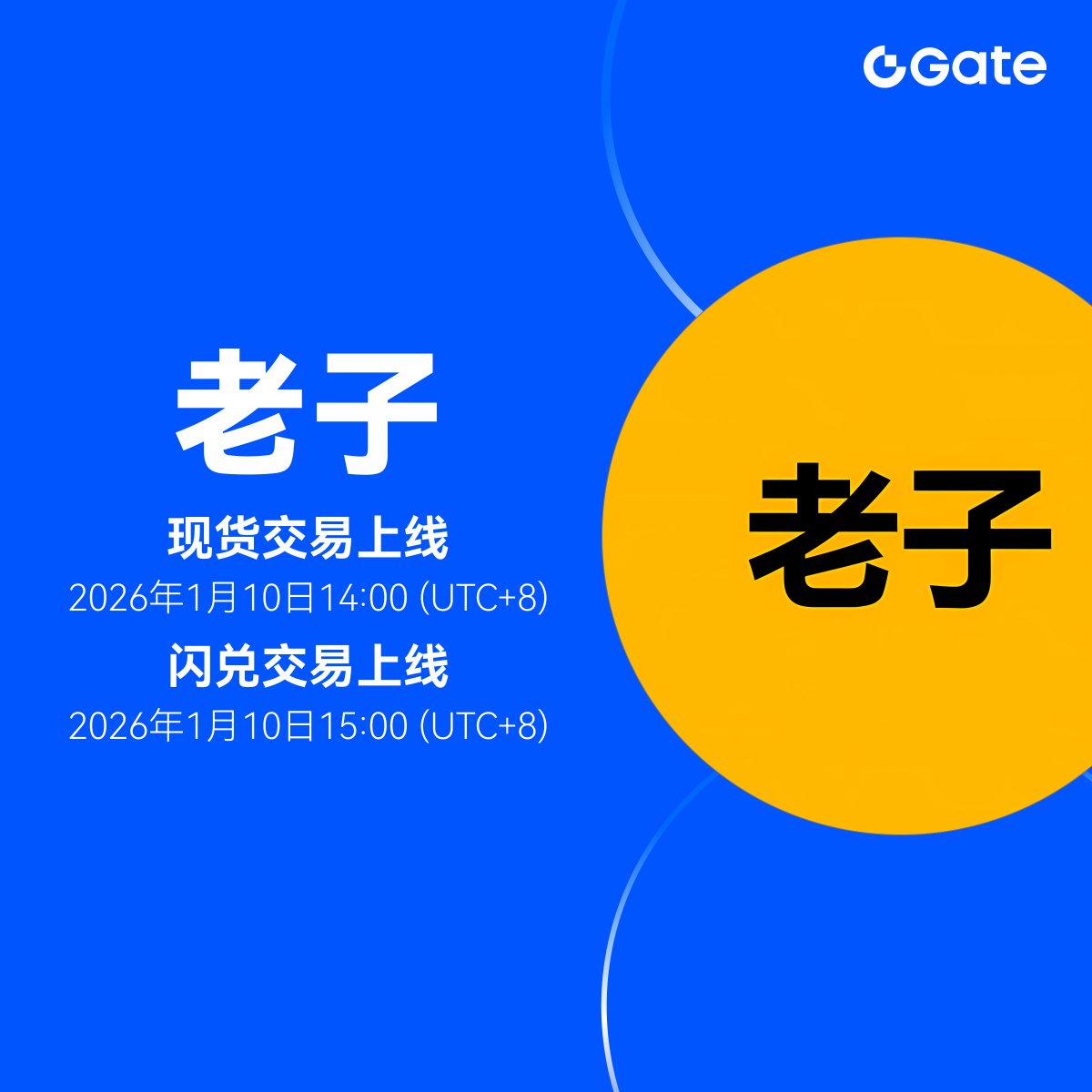 Gate

老子

现货交易上线
2026年1月10日14:00 (UTC+8)

闪兑交易上线
2026年1月10日15:00 (UTC+8)

老子